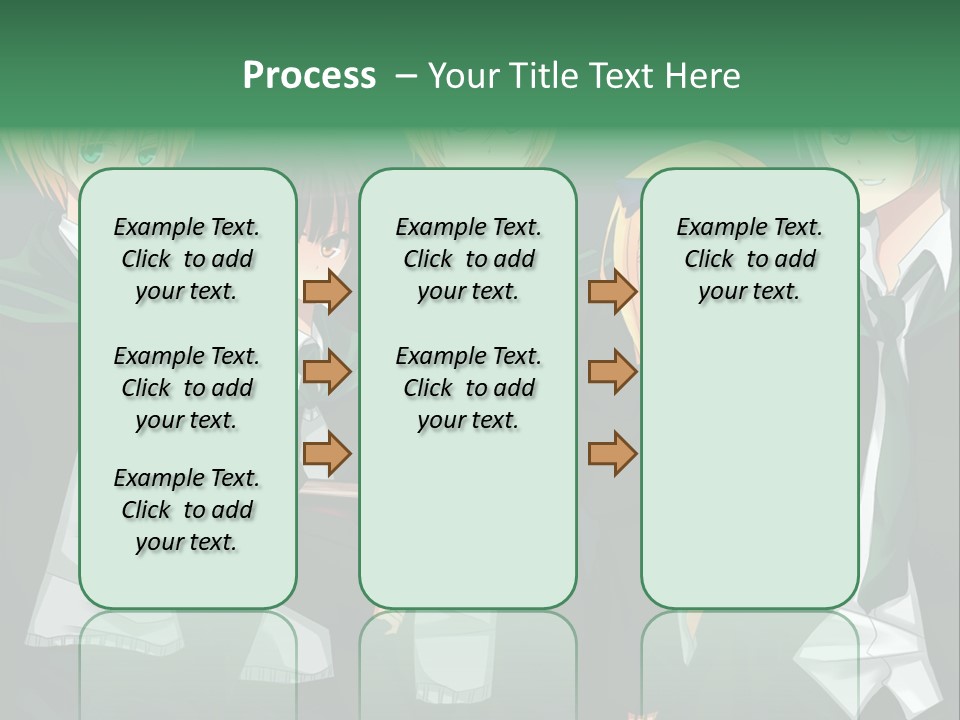 Process – Your Title Text Here

Example Text. Click to add your text.

Example Text. Click to add your text.

Example Text. Click to add your text.

Example Text. Click to add your text.

Example Text. Click to add your text.

Example Text. Click to add your text.